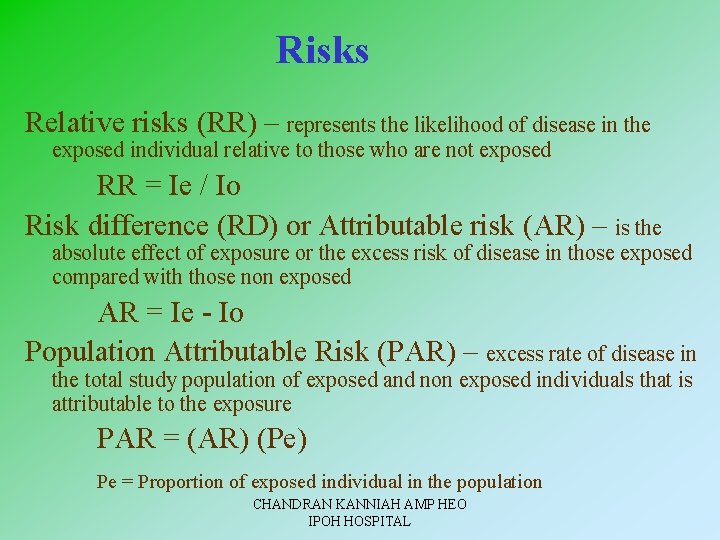 Risks

Relative risks (RR) – represents the likelihood of disease in the exposed individual relative to those who are not exposed

RR = Ie / Io

Risk difference (RD) or Attributable risk (AR) – is the absolute effect of exposure or the excess risk of disease in those exposed compared with those non exposed

AR = Ie - Io

Population Attributable Risk (PAR) – excess rate of disease in the total study population of exposed and non exposed individuals that is attributable to the exposure

PAR = (AR) (Pe)

Pe = Proportion of exposed individual in the population

CHANDRAN KANNIAH AMP HEO
IPOH HOSPITAL